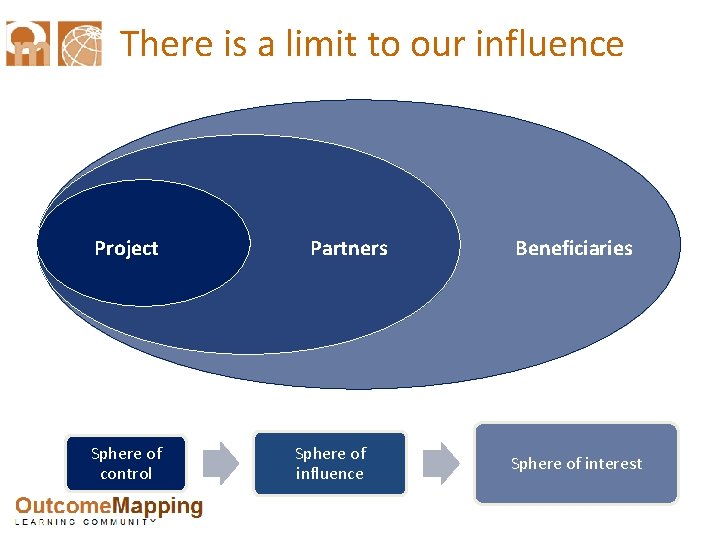 There is a limit to our influence

Project

Partners

Beneficiaries

Sphere of control

Sphere of influence

Sphere of interest

OutcomeMapping
LEARNING COMMUNITY